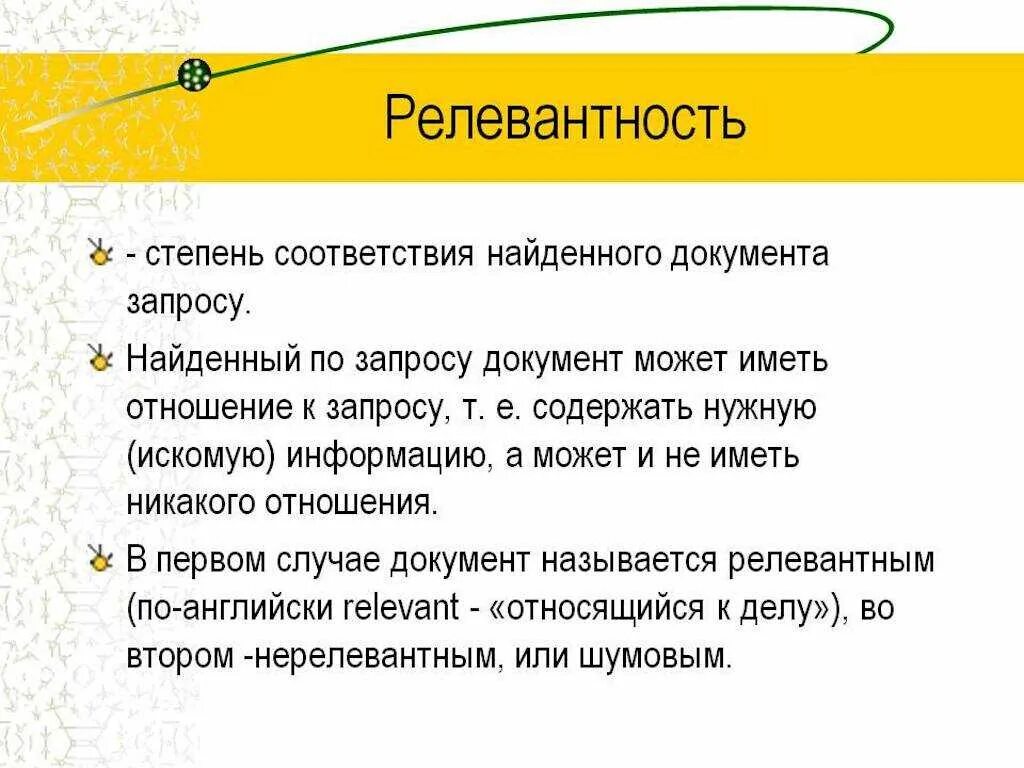 Релевантность

- степень соответствия найденного документа запросу.

Найденный по запросу документ может иметь отношение к запросу, т. е. содержать нужную (искомую) информацию, а может и не иметь никакого отношения.

В первом случае документ называется релевантным (по-английски relevant - «относящийся к делу»), во втором -нерелевантным, или шумовым.